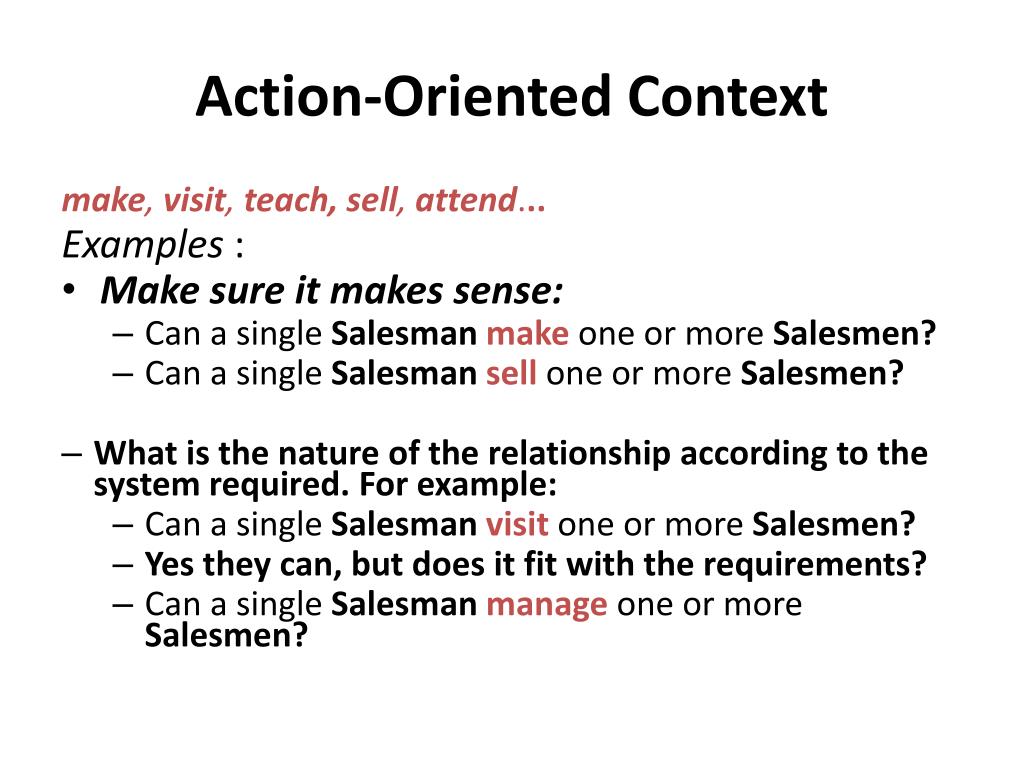 Action-Oriented Context

make, visit, teach, sell, attend...
Examples :
• Make sure it makes sense:
– Can a single Salesman make one or more Salesmen?
– Can a single Salesman sell one or more Salesmen?

– What is the nature of the relationship according to the system required. For example:
– Can a single Salesman visit one or more Salesmen?
– Yes they can, but does it fit with the requirements?
– Can a single Salesman manage one or more Salesmen?